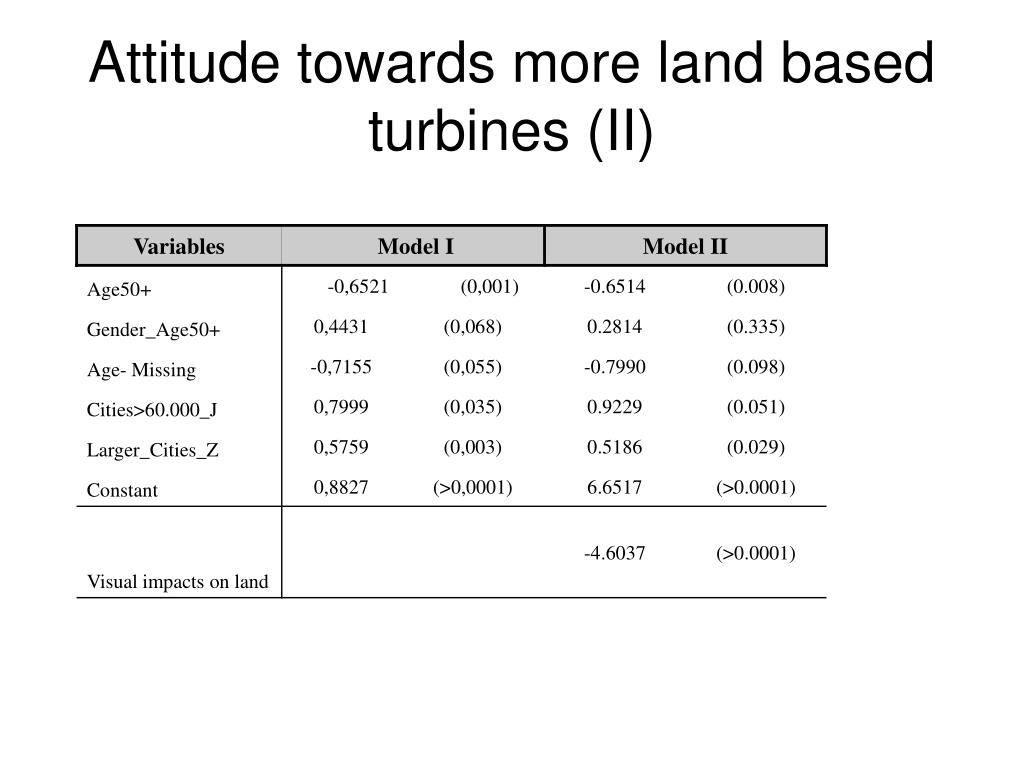 Attitude towards more land based turbines (II)

| Variables | Model I | | Model II | |
|---|---|---|---|---|
| Age50+ | -0,6521 | (0,001) | -0.6514 | (0.008) |
| Gender_Age50+ | 0,4431 | (0,068) | 0.2814 | (0.335) |
| Age- Missing | -0,7155 | (0,055) | -0.7990 | (0.098) |
| Cities>60.000_J | 0,7999 | (0,035) | 0.9229 | (0.051) |
| Larger_Cities_Z | 0,5759 | (0,003) | 0.5186 | (0.029) |
| Constant | 0,8827 | (>0,0001) | 6.6517 | (>0.0001) |
| Visual impacts on land | | | -4.6037 | (>0.0001) |